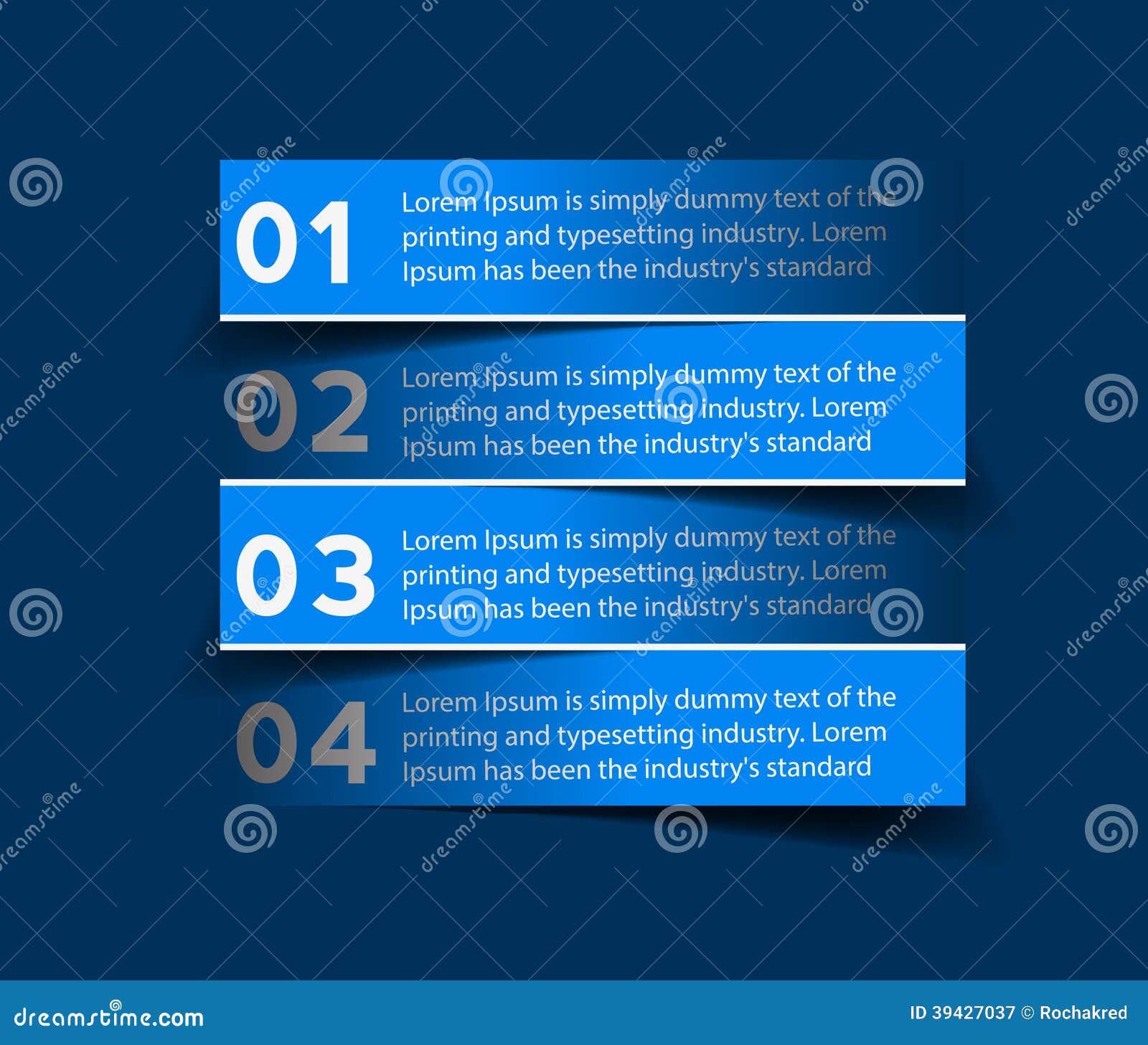 01 Lorem Ipsum is simply dummy text of the printing and typesetting industry. Lorem Ipsum has been the industry's standard

02 Lorem Ipsum is simply dummy text of the printing and typesetting industry. Lorem Ipsum has been the industry's standard

03 Lorem Ipsum is simply dummy text of the printing and typesetting industry. Lorem Ipsum has been the industry's standard

04 Lorem Ipsum is simply dummy text of the printing and typesetting industry. Lorem Ipsum has been the industry's standard

dreamstime.com

ID 39427037 © Rochakred